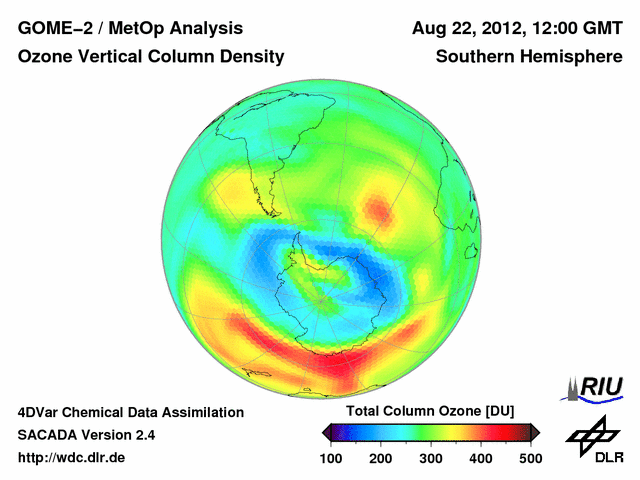 GOME–2 / MetOp Analysis
Ozone Vertical Column Density

Aug 22, 2012, 12:00 GMT
Southern Hemisphere

4DVar Chemical Data Assimilation
SACADA Version 2.4
http://wdc.dlr.de

Total Column Ozone [DU]
100 200 300 400 500

RIU

DLR